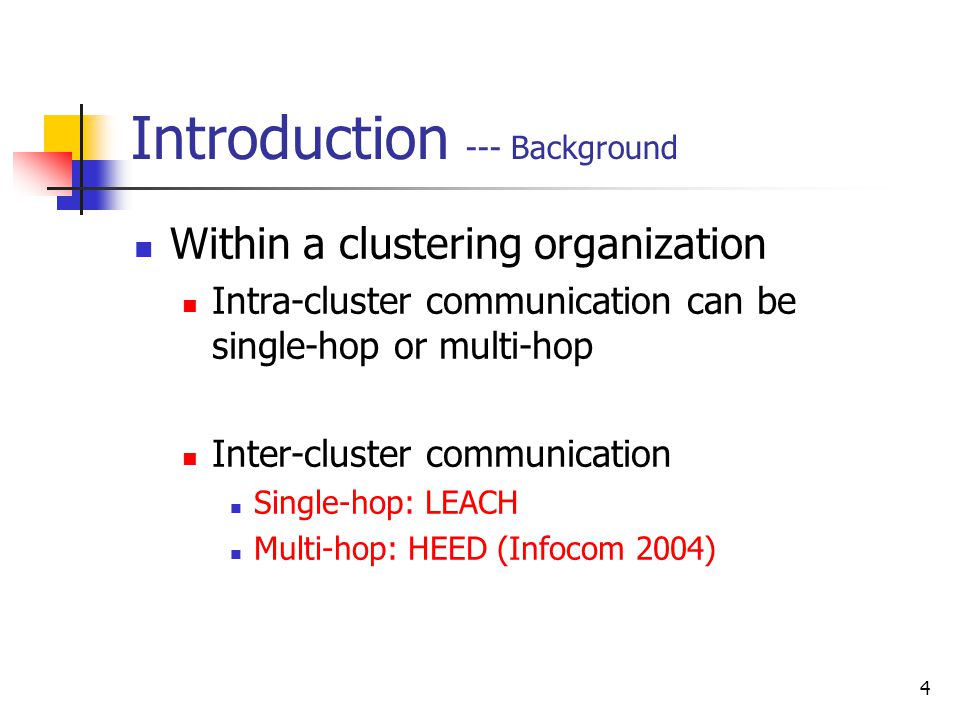 Introduction --- Background

Within a clustering organization

Intra-cluster communication can be single-hop or multi-hop

Inter-cluster communication

Single-hop: LEACH

Multi-hop: HEED (Infocom 2004)

4